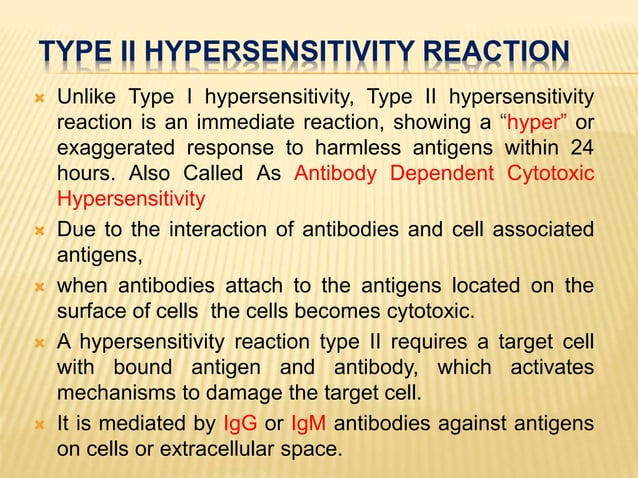 TYPE II HYPERSENSITIVITY REACTION

Unlike Type I hypersensitivity, Type II hypersensitivity reaction is an immediate reaction, showing a “hyper” or exaggerated response to harmless antigens within 24 hours. Also Called As Antibody Dependent Cytotoxic Hypersensitivity

Due to the interaction of antibodies and cell associated antigens,

when antibodies attach to the antigens located on the surface of cells the cells becomes cytotoxic.

A hypersensitivity reaction type II requires a target cell with bound antigen and antibody, which activates mechanisms to damage the target cell.

It is mediated by IgG or IgM antibodies against antigens on cells or extracellular space.